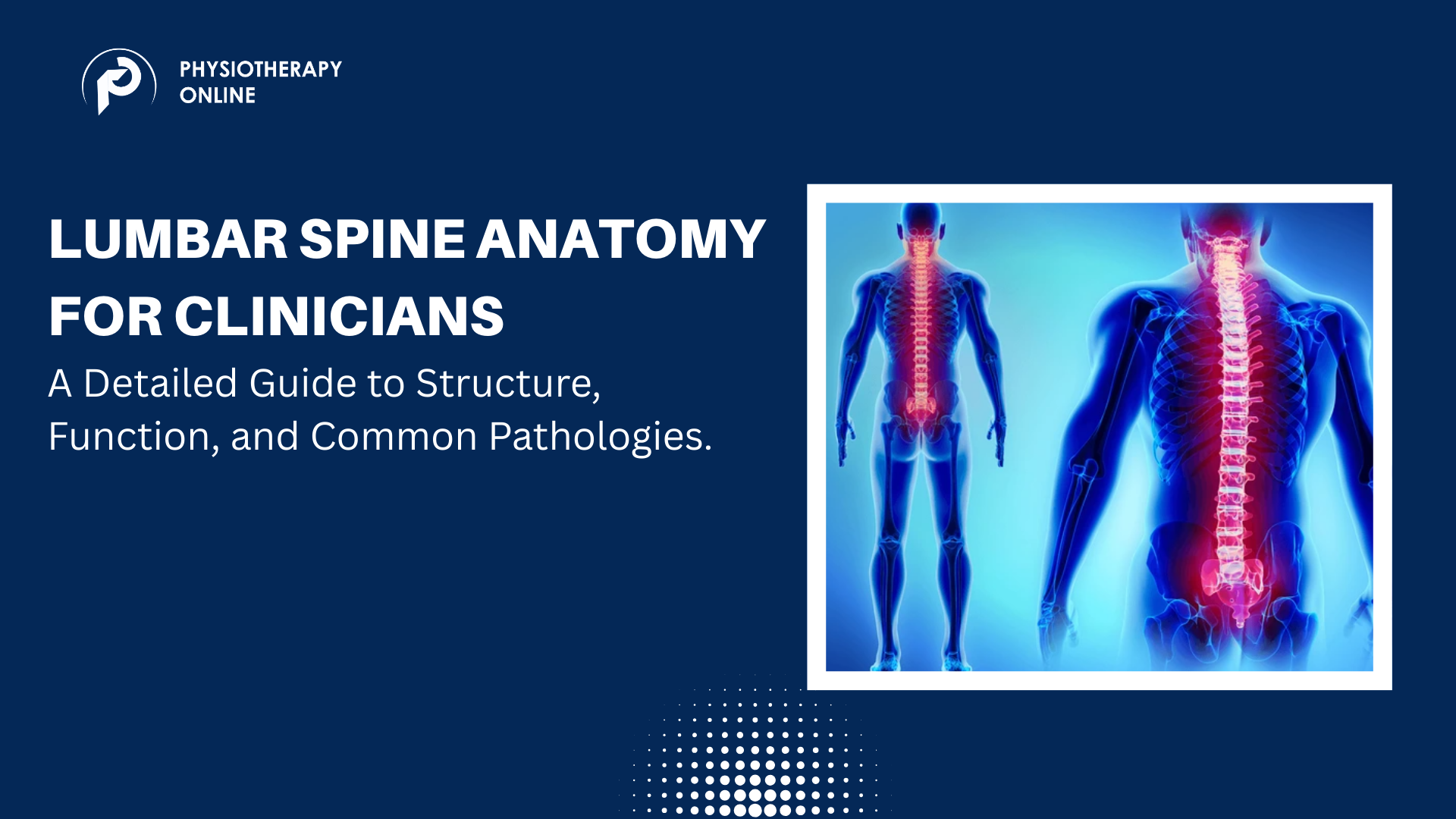 PHYSIOTHERAPY ONLINE

LUMBAR SPINE ANATOMY FOR CLINICIANS

A Detailed Guide to Structure, Function, and Common Pathologies.